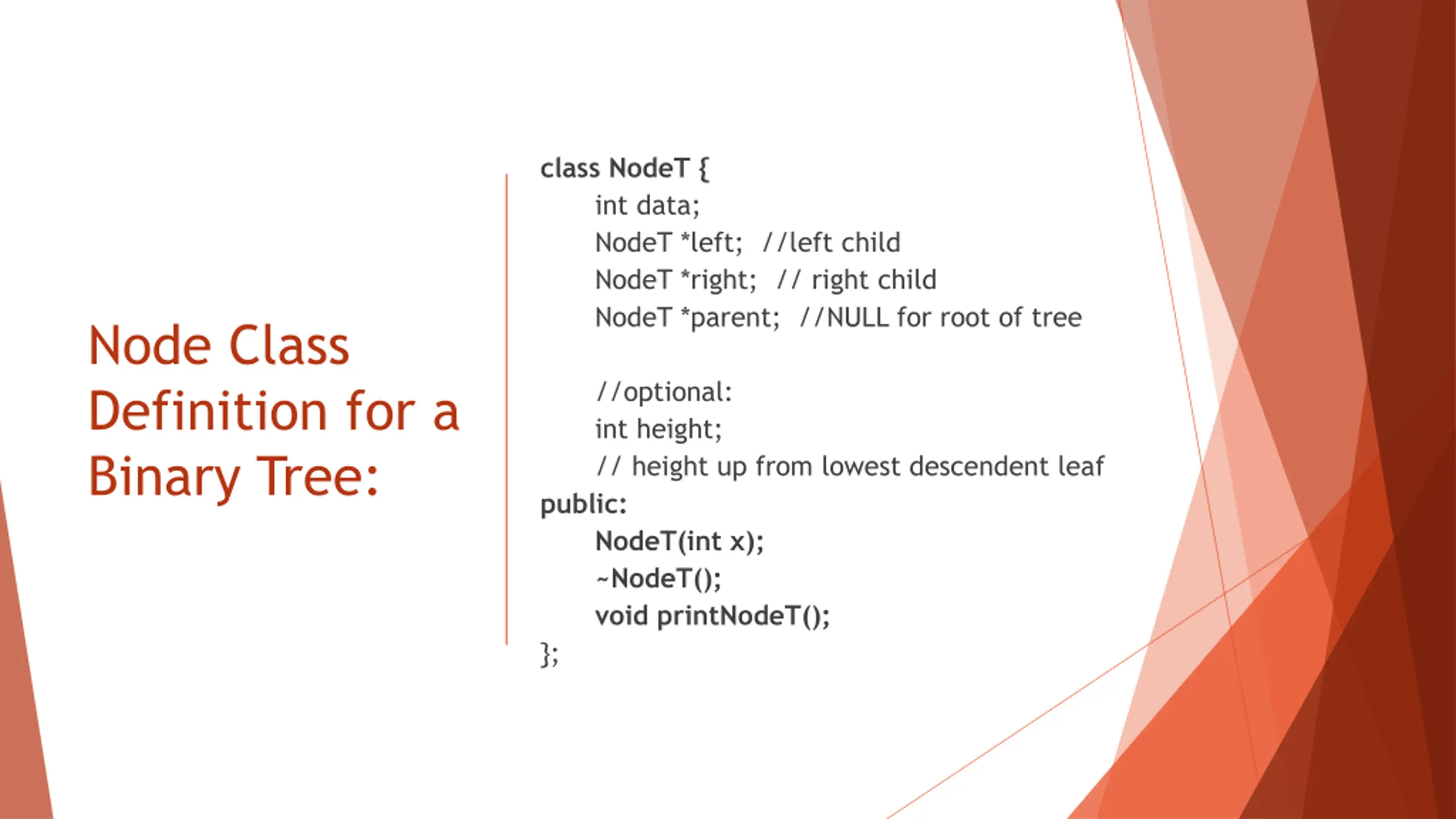 Node Class Definition for a Binary Tree:

class NodeT {
int data;
NodeT *left; //left child
NodeT *right; // right child
NodeT *parent; //NULL for root of tree

//optional:
int height;
// height up from lowest descendent leaf
public:
NodeT(int x);
~NodeT();
void printNodeT();
};